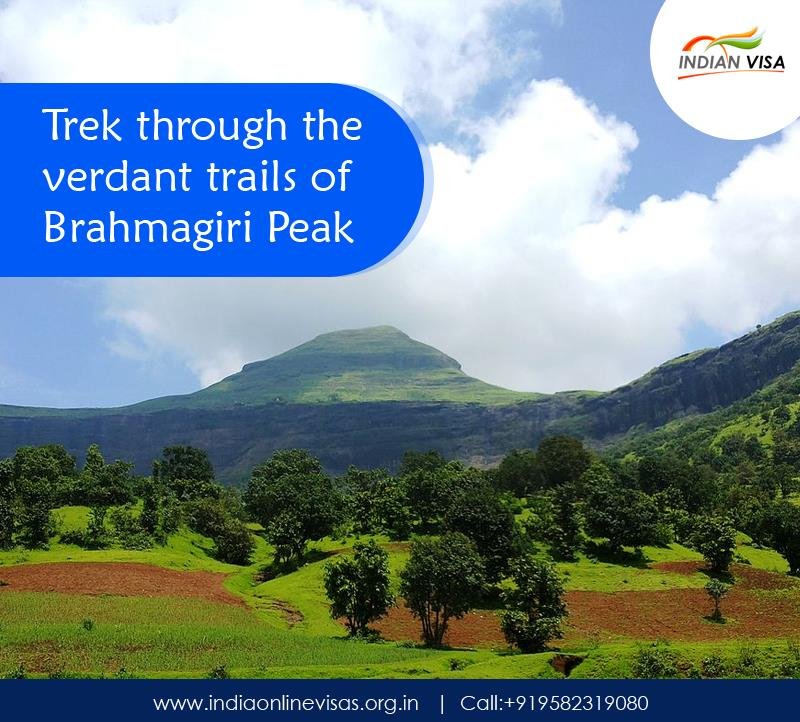 INDIAN VISA

Trek through the verdant trails of Brahmagiri Peak

www.indiaonlinevisas.org.in | Call:+919582319080